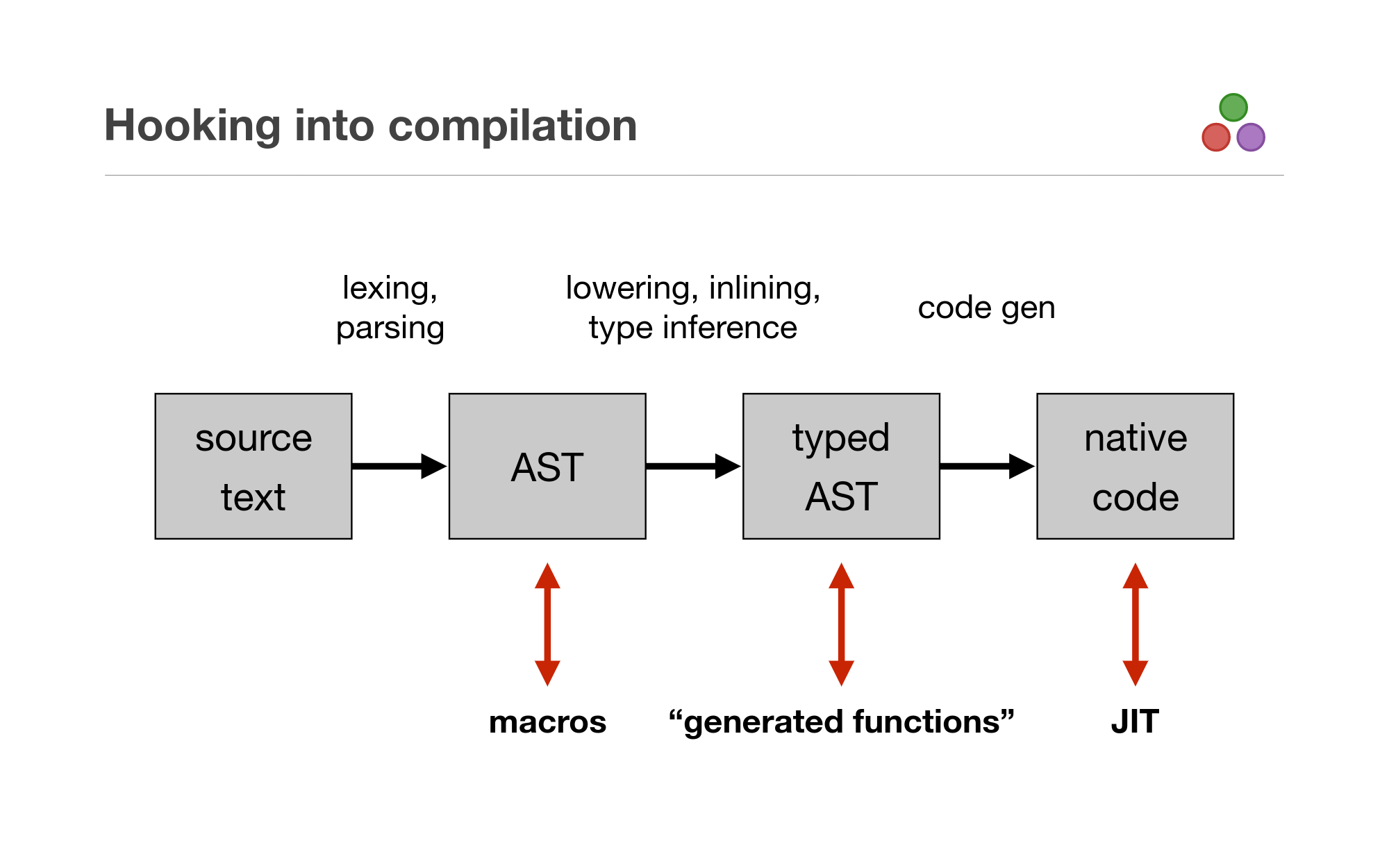 Hooking into compilation

lexing, parsing

lowering, inlining, type inference

code gen

source text

AST

typed AST

native code

macros

“generated functions”

JIT